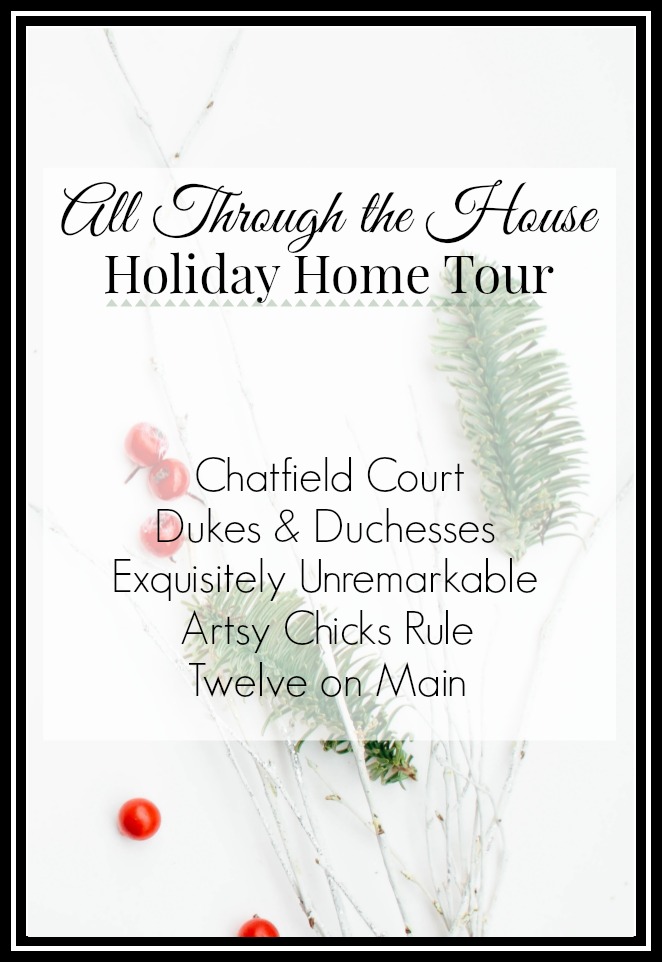 All Through the House
Holiday Home Tour

Chatfield Court
Dukes & Duchesses
Exquisitely Unremarkable
Artsy Chicks Rule
Twelve on Main